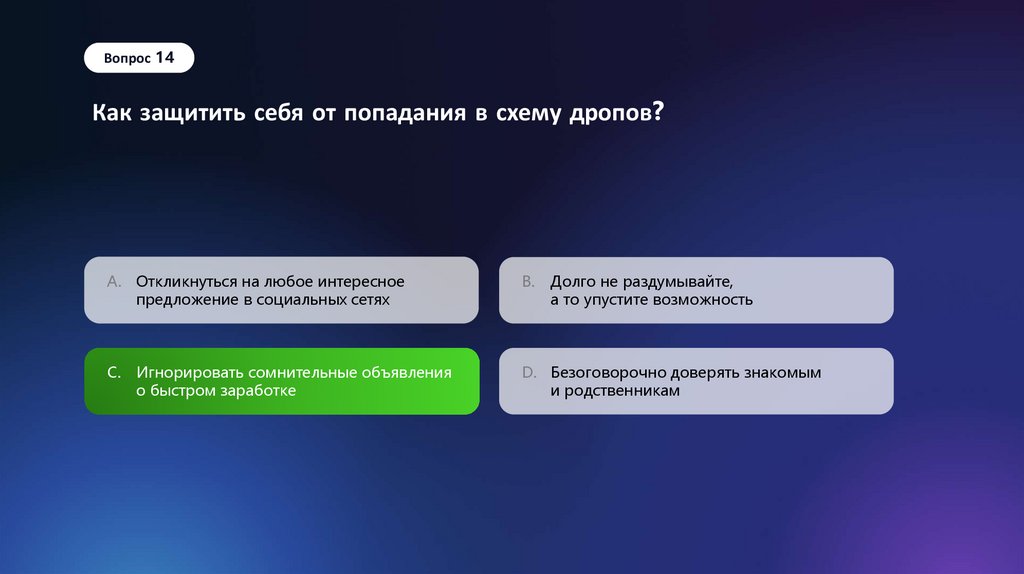 Вопрос 14

Как защитить себя от попадания в схему дропов?

A. Откликнуться на любое интересное предложение в социальных сетях

B. Долго не раздумывайте, а то упустите возможность

C. Игнорировать сомнительные объявления о быстром заработке

D. Безоговорочно доверять знакомым и родственникам